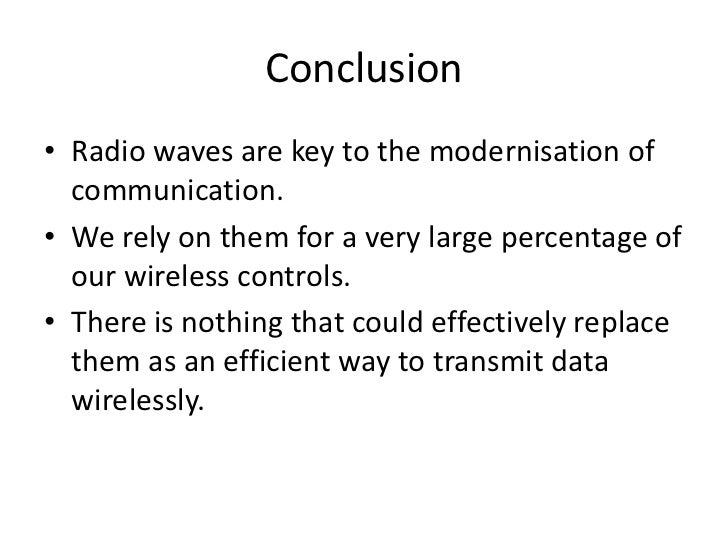 Conclusion

• Radio waves are key to the modernisation of communication.

• We rely on them for a very large percentage of our wireless controls.

• There is nothing that could effectively replace them as an efficient way to transmit data wirelessly.